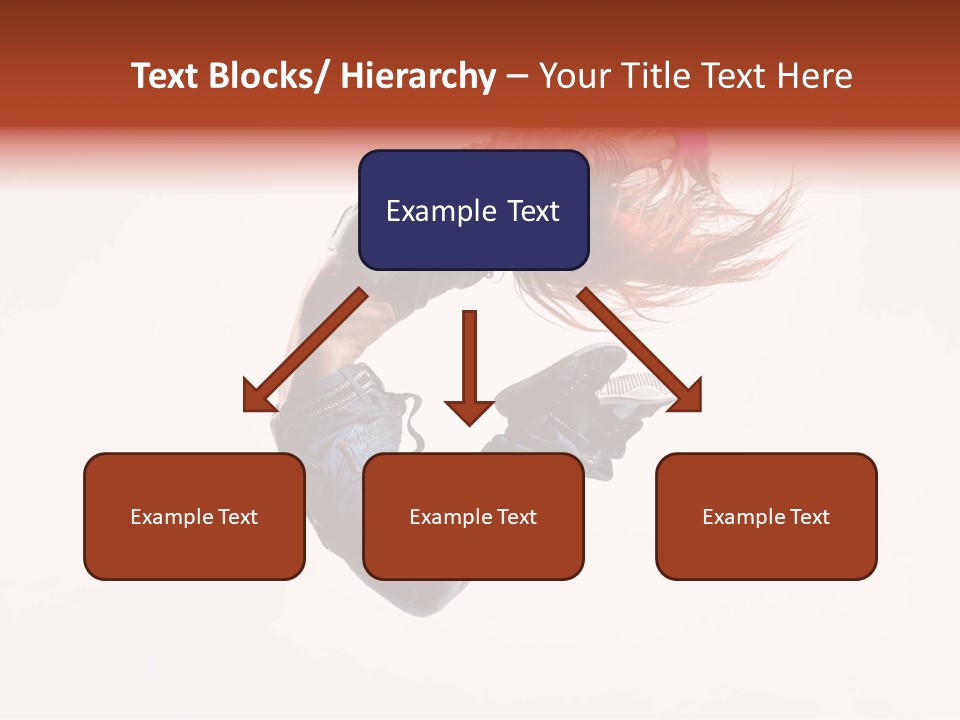 Text Blocks/ Hierarchy – Your Title Text Here

Example Text

Example Text

Example Text

Example Text